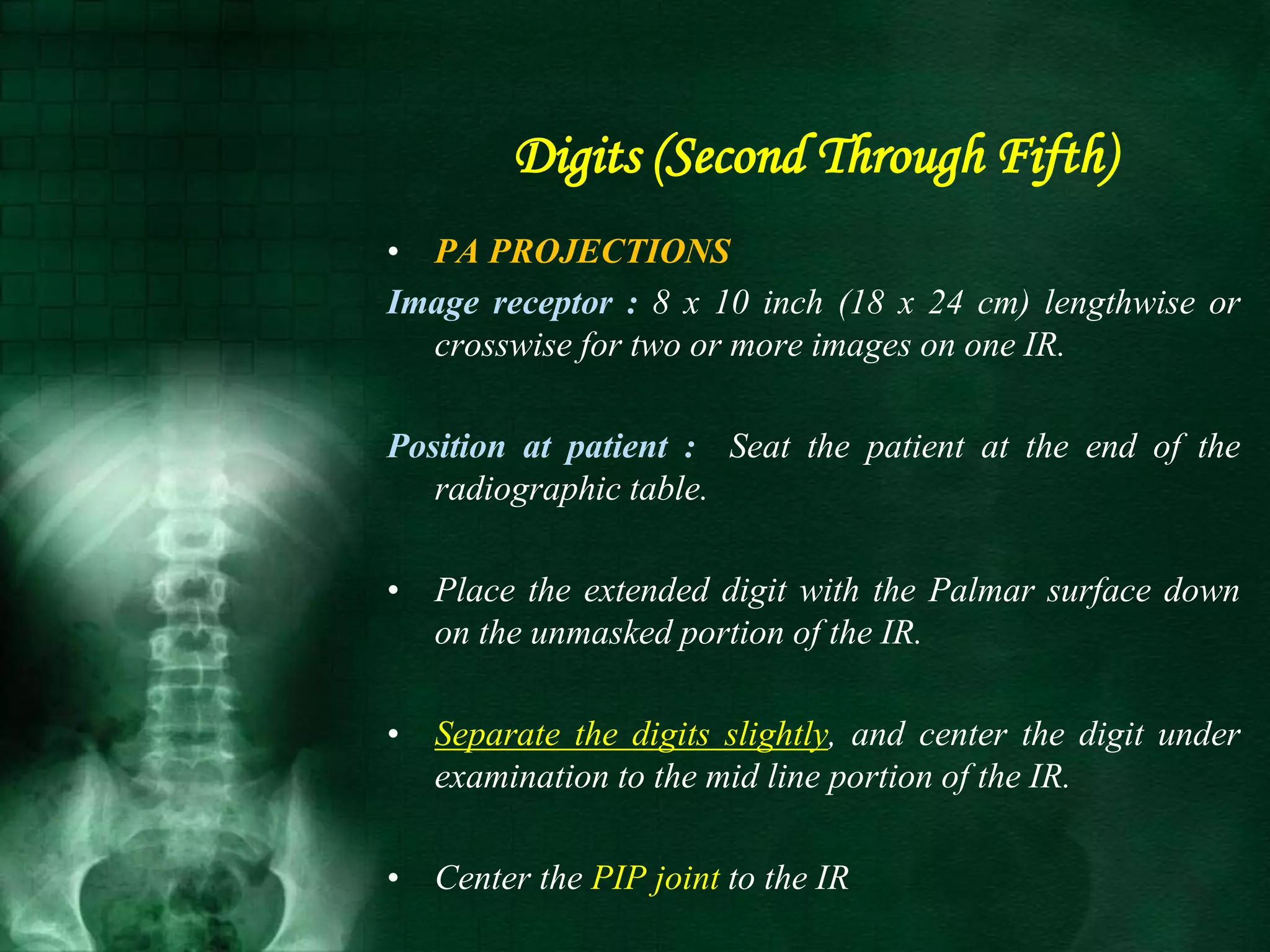 Digits (Second Through Fifth)

• PA PROJECTIONS

Image receptor : 8 x 10 inch (18 x 24 cm) lengthwise or crosswise for two or more images on one IR.

Position at patient : Seat the patient at the end of the radiographic table.

• Place the extended digit with the Palmar surface down on the unmasked portion of the IR.

• Separate the digits slightly, and center the digit under examination to the mid line portion of the IR.

• Center the PIP joint to the IR